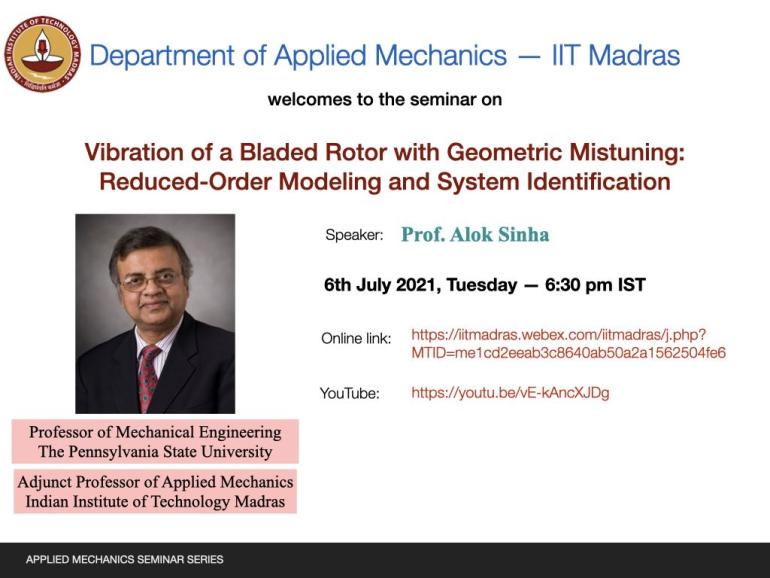 INDIAN INSTITUTE OF TECHNOLOGY MADRAS

Department of Applied Mechanics — IIT Madras

welcomes to the seminar on

Vibration of a Bladed Rotor with Geometric Mistuning: Reduced-Order Modeling and System Identification

Speaker: Prof. Alok Sinha

6th July 2021, Tuesday — 6:30 pm IST

Online link: https://iitmadras.webex.com/iitmadras/j.php?MTID=me1cd2eeab3c8640ab50a2a1562504fe6

YouTube: https://youtu.be/vE-kAncXJDg

Professor of Mechanical Engineering
The Pennsylvania State University

Adjunct Professor of Applied Mechanics
Indian Institute of Technology Madras

APPLIED MECHANICS SEMINAR SERIES